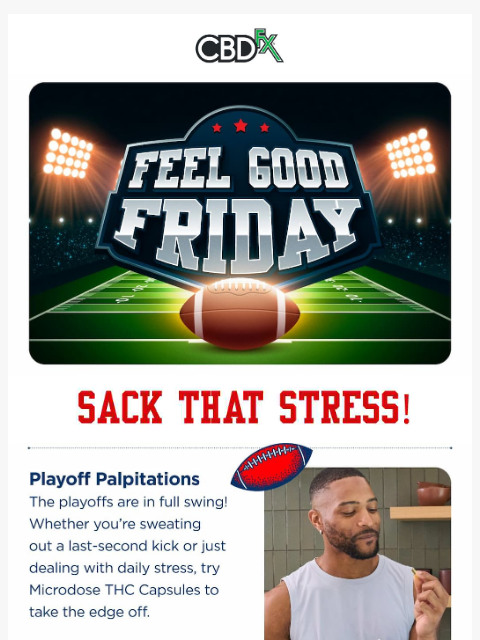 CBDFX

FEEL GOOD FRIDAY

SACK THAT STRESS!

Playoff Palpitations

The playoffs are in full swing! Whether you're sweating out a last-second kick or just dealing with daily stress, try Microdose THC Capsules to take the edge off.